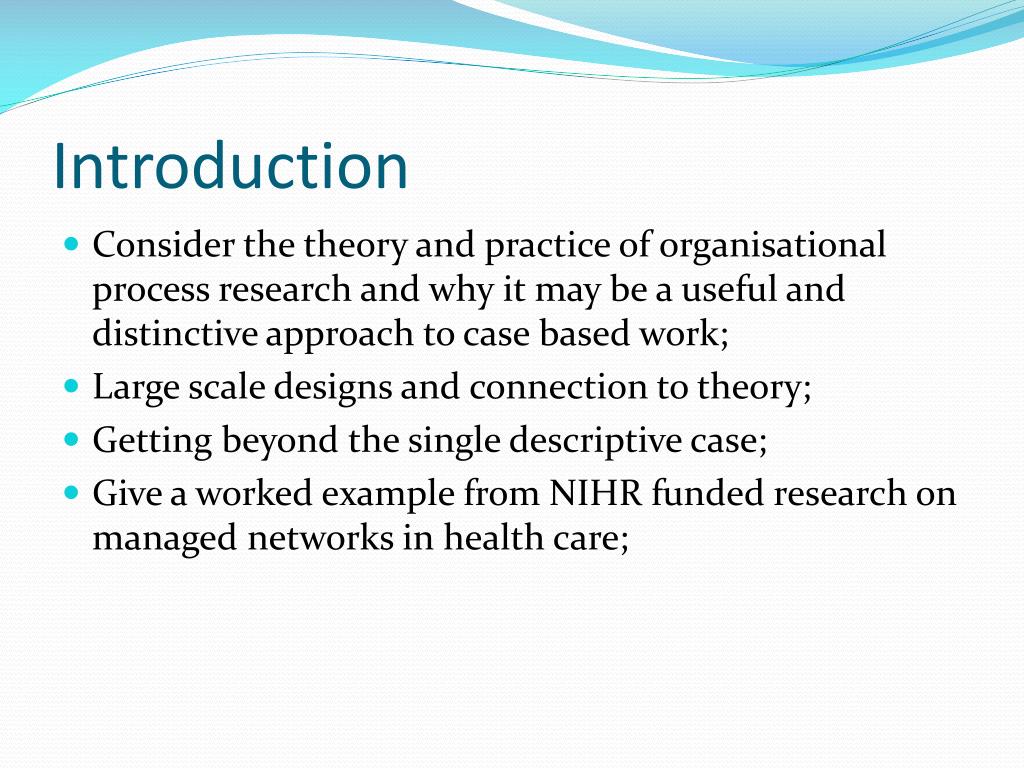 Introduction

- Consider the theory and practice of organisational process research and why it may be a useful and distinctive approach to case based work;
- Large scale designs and connection to theory;
- Getting beyond the single descriptive case;
- Give a worked example from NIHR funded research on managed networks in health care;